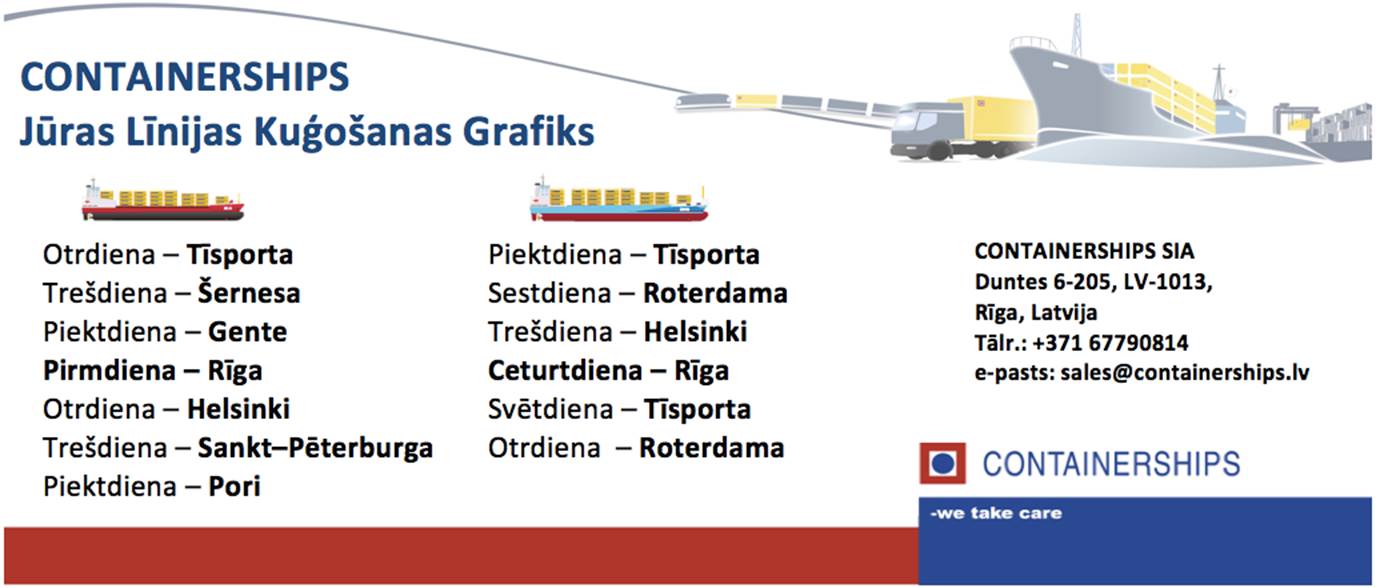 CONTAINERSHIPS
Jūras Līnijas Kuģošanas Grafiks

Otrdiena – Tīsporta
Trešdiena – Šernesa
Piektdiena – Gente
Pirmdiena – Rīga
Otrdiena – Helsinki
Trešdiena – Sankt–Pēterburga
Piektdiena – Pori

Piektdiena – Tīsporta
Sestdiena – Roterdama
Trešdiena – Helsinki
Ceturtdiena – Rīga
Svētdiena – Tīsporta
Otrdiena – Roterdama

CONTAINERSHIPS SIA
Duntes 6-205, LV-1013,
Rīga, Latvija
Tālr.: +371 67790814
e-pasts: sales@containerships.lv

CONTAINERSHIPS
-we take care